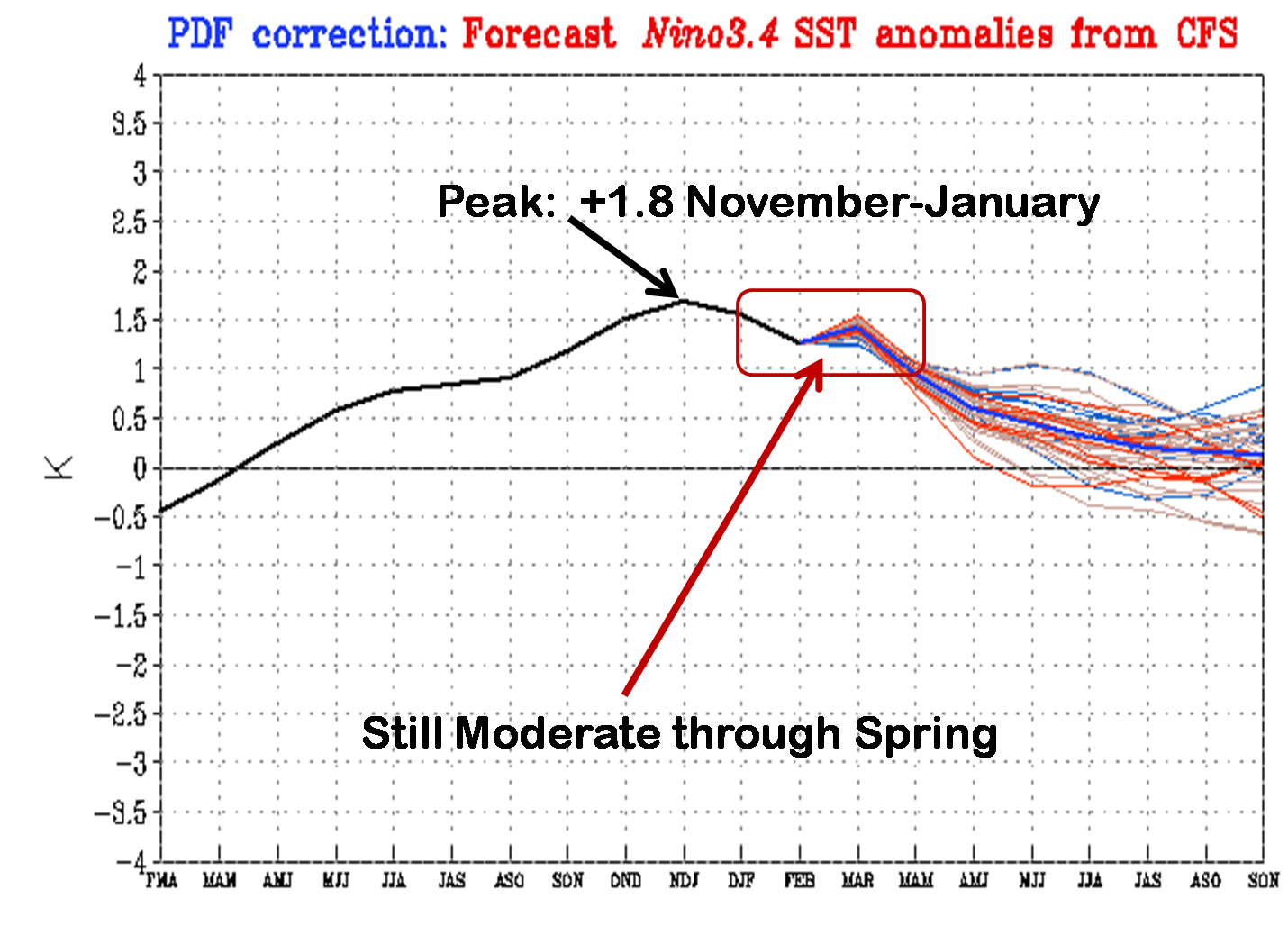 PDF correction: Forecast Nino3.4 SST anomalies from CFS

Peak: +1.8 November-January

Still Moderate through Spring

K

4
3.5
3
2.5
2
1.5
1
0.5
0
−0.5
−1
−1.5
−2
−2.5
−3
−3.5
−4

FMA MAM AMJ MJJ JJA JAS ASO SON OND NDJ DJF FEB MAR MAM AMJ MJJ JJA JAS ASO SON